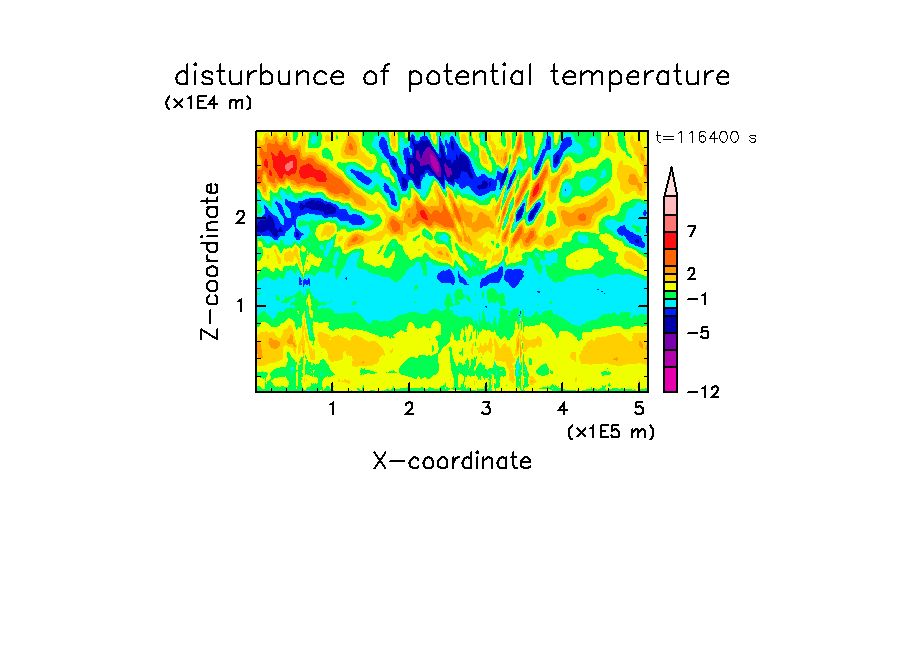 disturbunce of potential temperature

(x1E4 m)

t=116400 s

Z-coordinate

2

1

7

2

−1

−5

−12

1 2 3 4 5

(x1E5 m)

X-coordinate